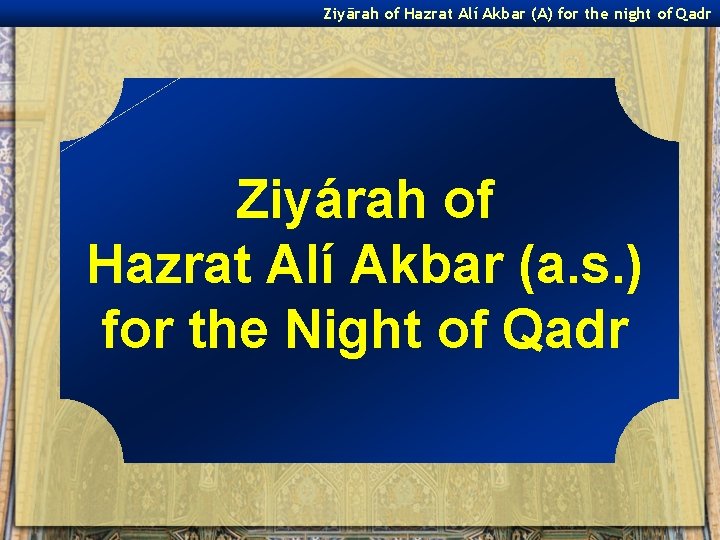 Ziyārah of Hazrat Alí Akbar (A) for the night of Qadr

Ziyárah of
Hazrat Alí Akbar (a.s.)
for the Night of Qadr